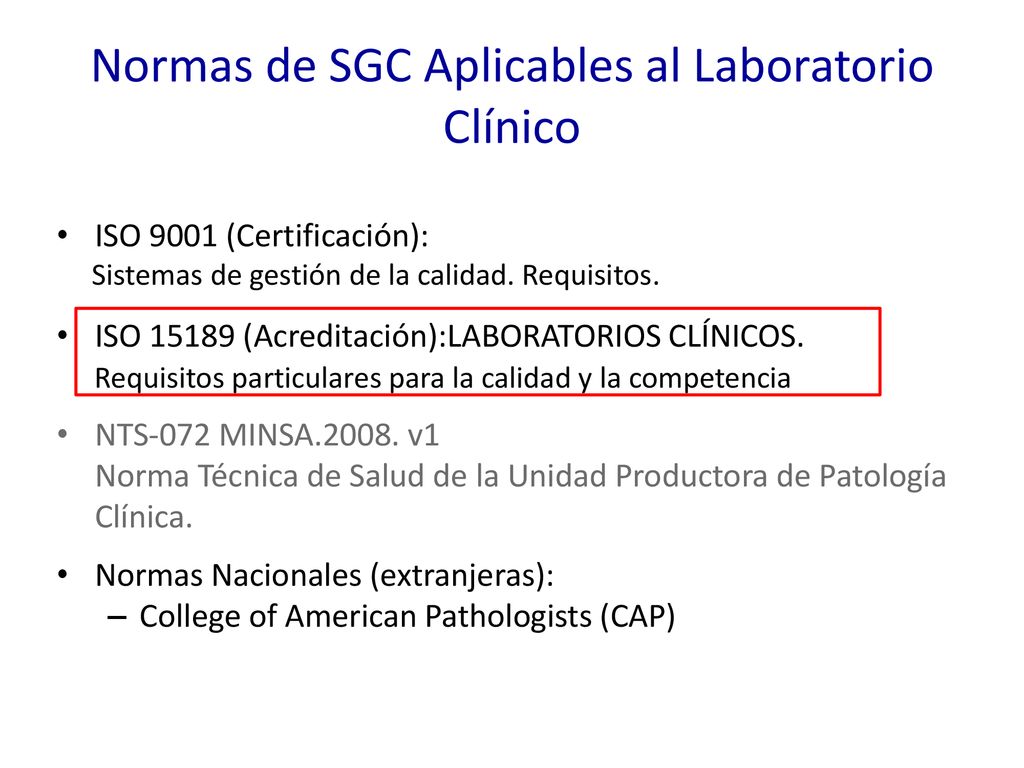 Normas de SGC Aplicables al Laboratorio Clínico

• ISO 9001 (Certificación):
Sistemas de gestión de la calidad. Requisitos.

• ISO 15189 (Acreditación):LABORATORIOS CLÍNICOS.
Requisitos particulares para la calidad y la competencia

• NTS-072 MINSA.2008. v1
Norma Técnica de Salud de la Unidad Productora de Patología Clínica.

• Normas Nacionales (extranjeras):
– College of American Pathologists (CAP)